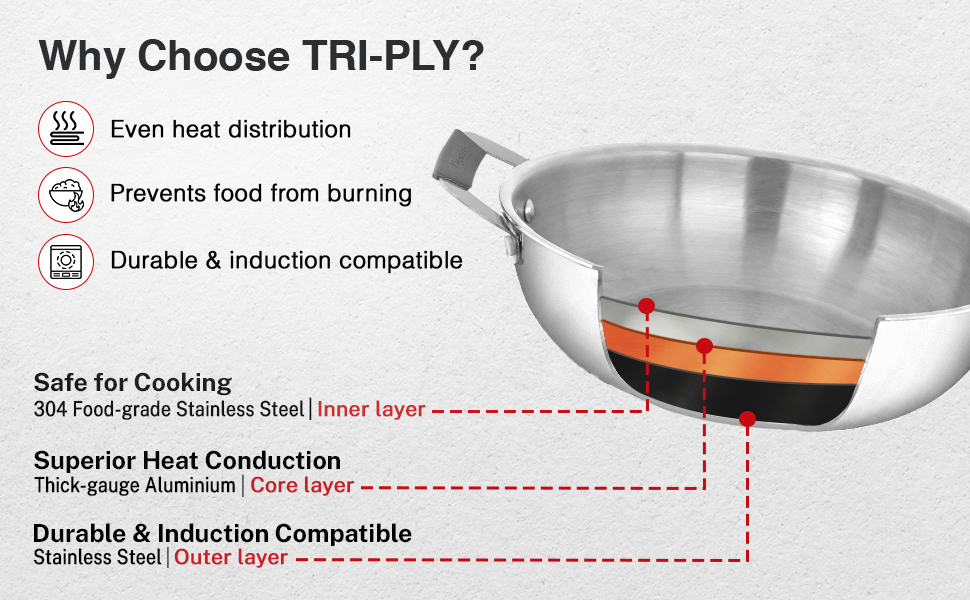 Why Choose TRI-PLY?

Even heat distribution

Prevents food from burning

Durable & induction compatible

Safe for Cooking
304 Food-grade Stainless Steel | Inner layer

Superior Heat Conduction
Thick-gauge Aluminium | Core layer

Durable & Induction Compatible
Stainless Steel | Outer layer